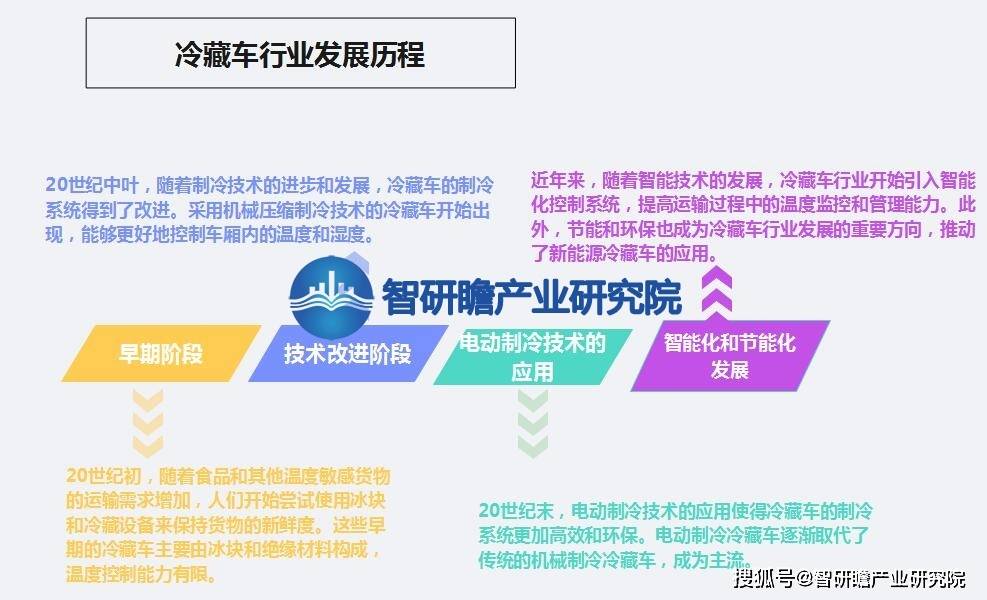 冷藏车行业发展历程

20世纪中叶，随着制冷技术的进步和发展，冷藏车的制冷系统得到了改进。采用机械压缩制冷技术的冷藏车开始出现，能够更好地控制车厢内的温度和湿度。

近年来，随着智能技术的发展，冷藏车行业开始引入智能化控制系统，提高运输过程中的温度监控和管理能力。此外，节能和环保也成为冷藏车行业发展的重要方向，推动了新能源冷藏车的应用。

智研瞻产业研究院

早期阶段

技术改进阶段

电动制冷技术的应用

智能化和节能化发展

20世纪初，随着食品和其他温度敏感货物的运输需求增加，人们开始尝试使用冰块和冷藏设备来保持货物的新鲜度。这些早期的冷藏车主要由冰块和绝缘材料构成，温度控制能力有限。

20世纪末，电动制冷技术的应用使得冷藏车的制冷系统更加高效和环保。电动制冷冷藏车逐渐取代了传统的机械制冷冷藏车，成为主流。

搜狐号@智研瞻产业研究院